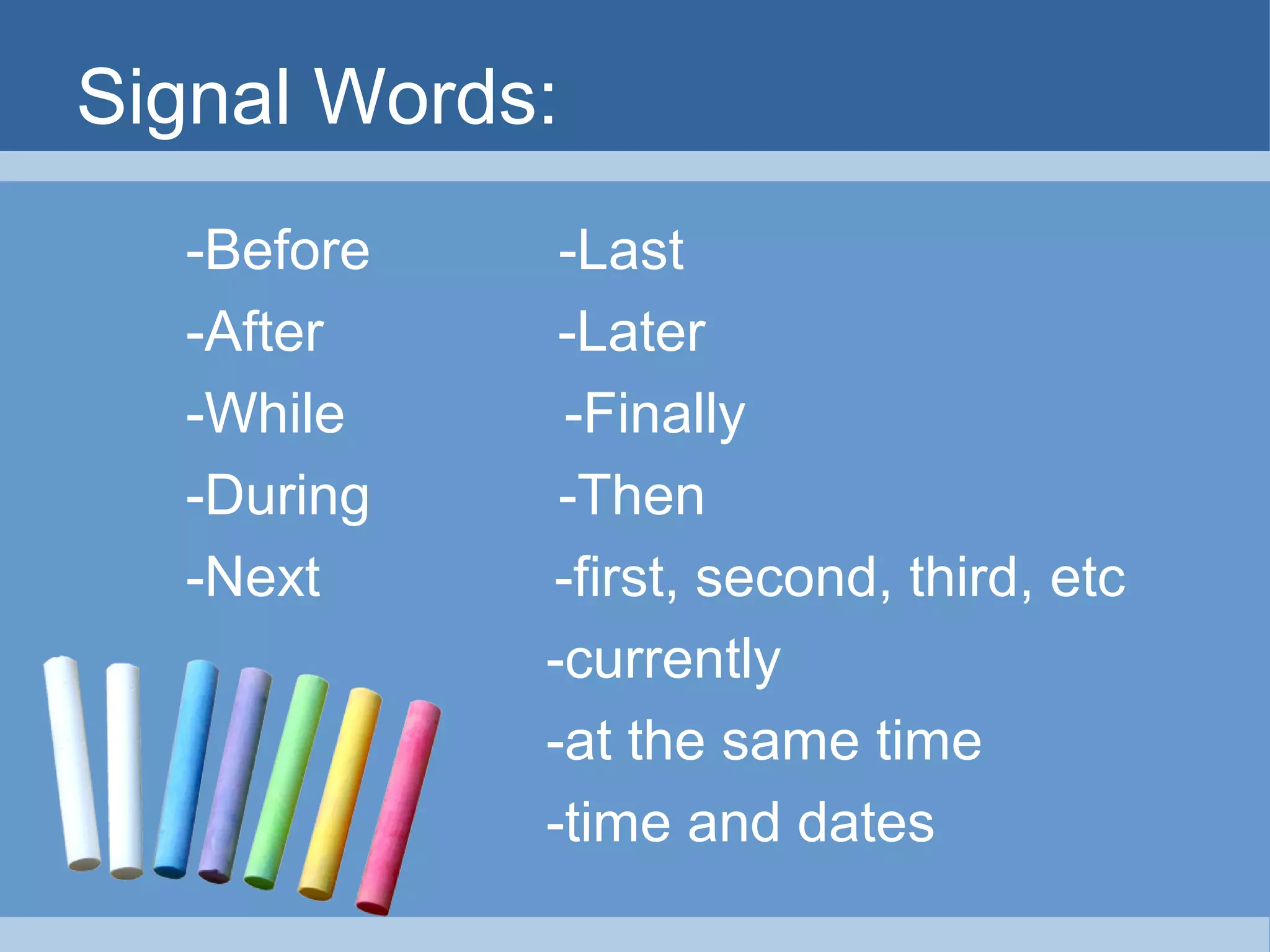 Signal Words:

-Before
-After
-While
-During
-Next

-Last
-Later
-Finally
-Then
-first, second, third, etc
-currently
-at the same time
-time and dates